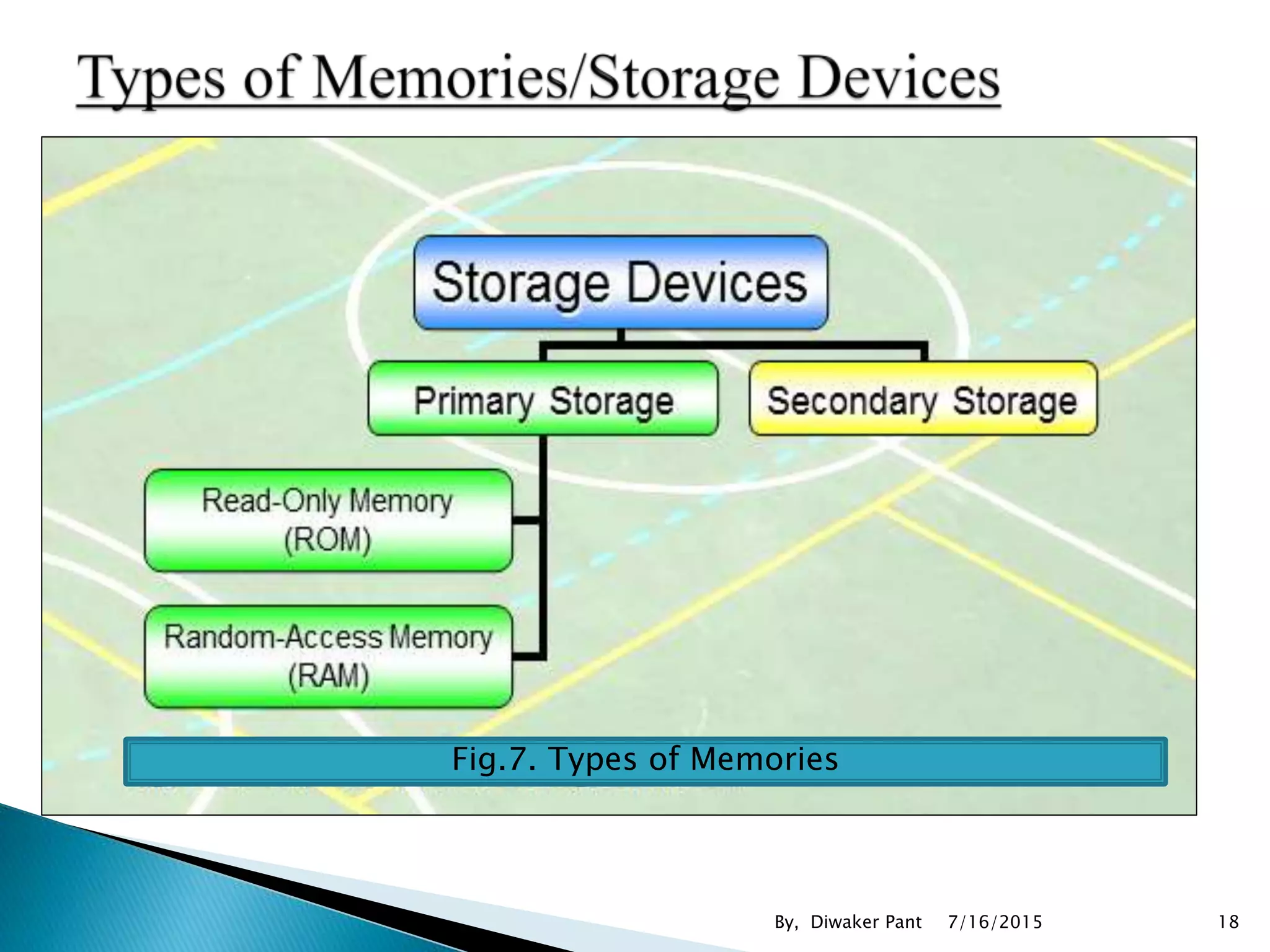 Types of Memories/Storage Devices

Storage Devices

Primary Storage

Secondary Storage

Read-Only Memory (ROM)

Random-Access Memory (RAM)

Fig.7. Types of Memories

By, Diwaker Pant 7/16/2015 18